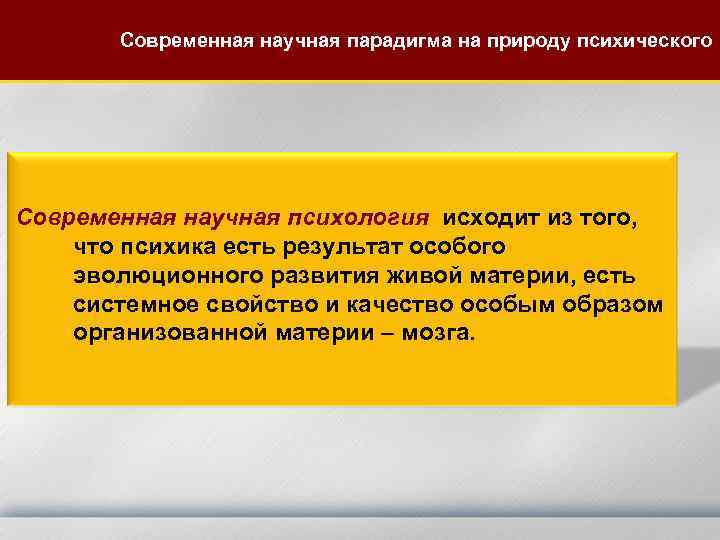 Современная научная парадигма на природу психического

Современная научная психология исходит из того, что психика есть результат особого эволюционного развития живой материи, есть системное свойство и качество особым образом организованной материи – мозга.